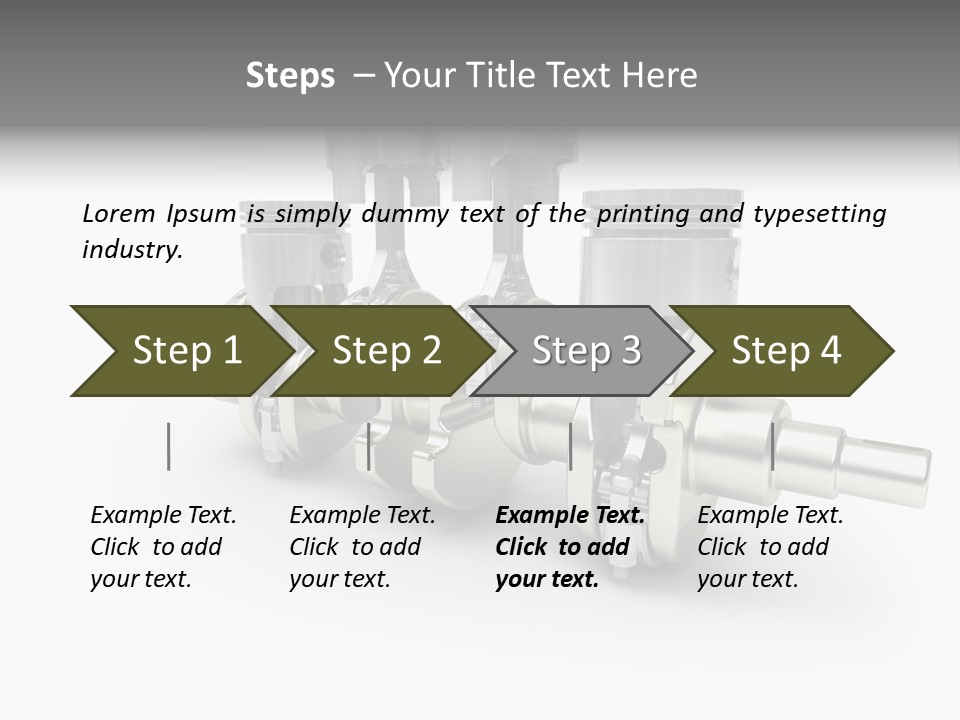 Steps – Your Title Text Here

Lorem Ipsum is simply dummy text of the printing and typesetting industry.

Step 1

Step 2

Step 3

Step 4

Example Text. Click to add your text.

Example Text. Click to add your text.

Example Text. Click to add your text.

Example Text. Click to add your text.